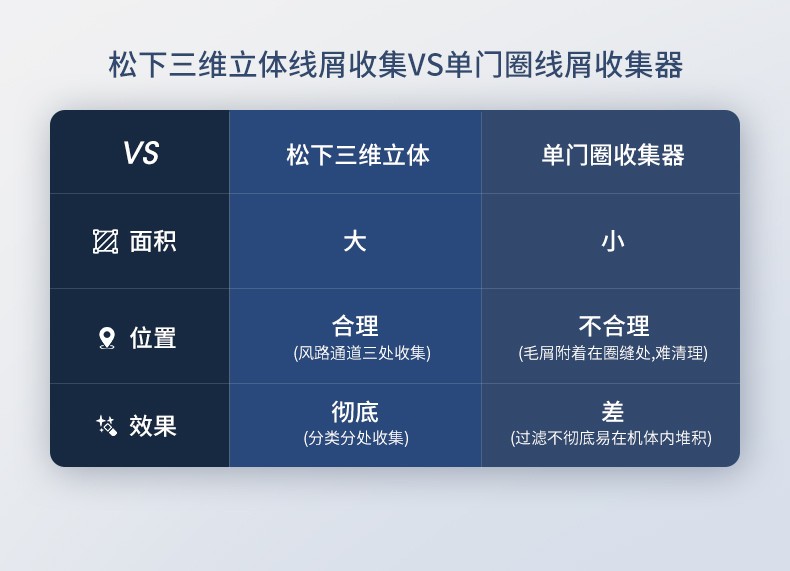 松下三维立体线屑收集VS单门圈线屑收集器

| VS | 松下三维立体 | 单门圈收集器 |
|---|---|---|
| 面积 | 大 | 小 |
| 位置 | 合理 (风路通道三处收集) | 不合理 (毛屑附着在圈缝处,难清理) |
| 效果 | 彻底 (分类分处收集) | 差 (过滤不彻底易在机体内堆积) |